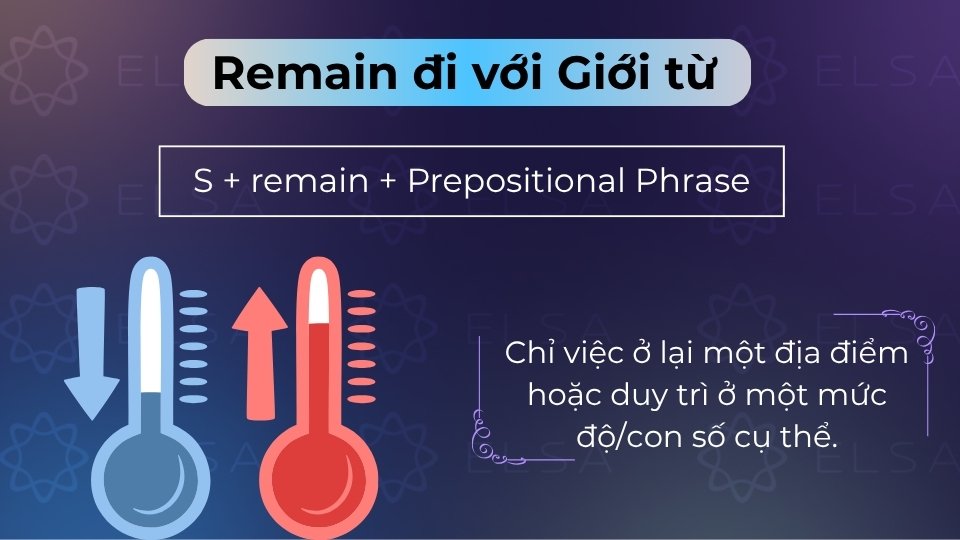 Remain đi với Giới từ

S + remain + Prepositional Phrase

Chỉ việc ở lại một địa điểm hoặc duy trì ở một mức độ/con số cụ thể.

ELSA